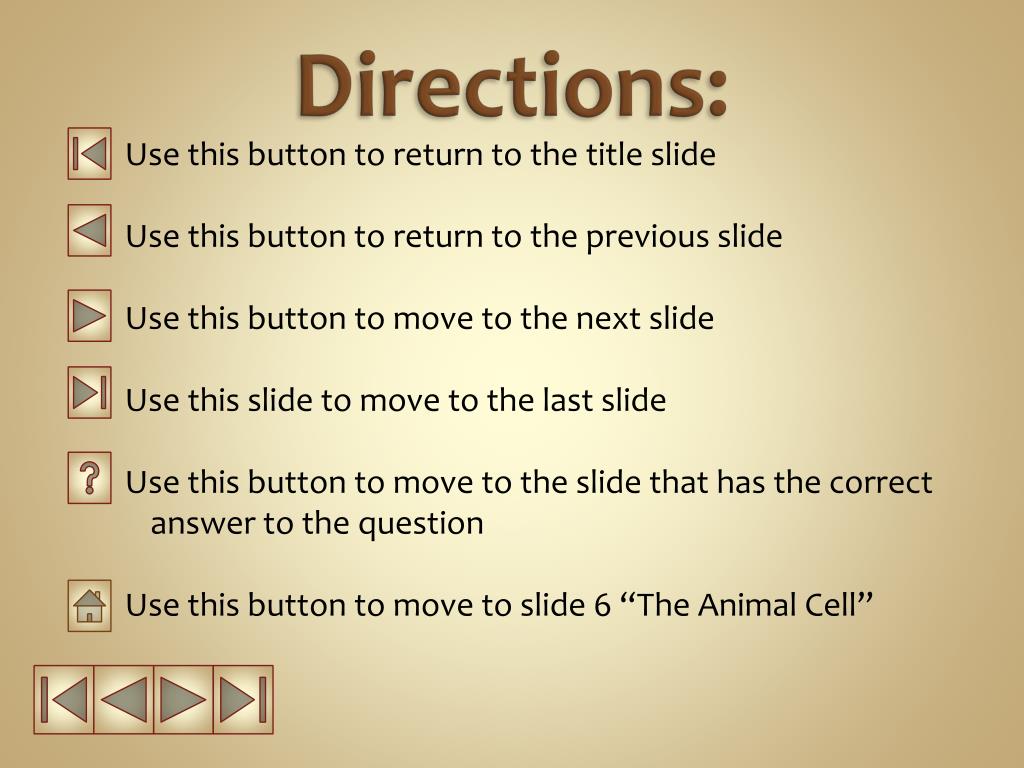 Directions:

Use this button to return to the title slide

Use this button to return to the previous slide

Use this button to move to the next slide

Use this slide to move to the last slide

?

Use this button to move to the slide that has the correct answer to the question

Use this button to move to slide 6 “The Animal Cell”